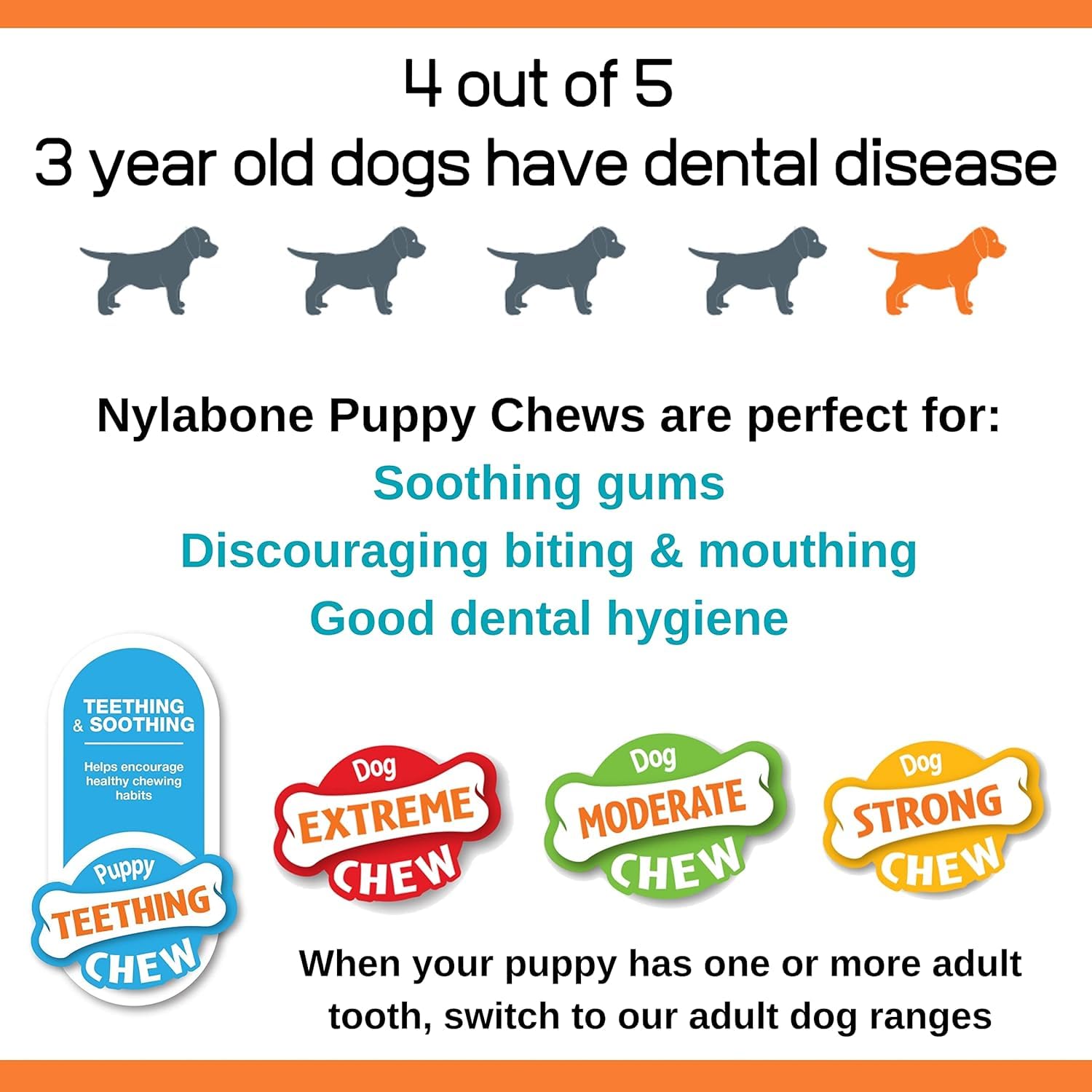 4 out of 5
3 year old dogs have dental disease

Nylabone Puppy Chews are perfect for:
Soothing gums
Discouraging biting & mouthing
Good dental hygiene

TEETHING & SOOTHING

Helps encourage healthy chewing habits

Puppy TEETHING CHEW

Dog EXTREME CHEW

Dog MODERATE CHEW

Dog STRONG CHEW

When your puppy has one or more adult tooth, switch to our adult dog ranges